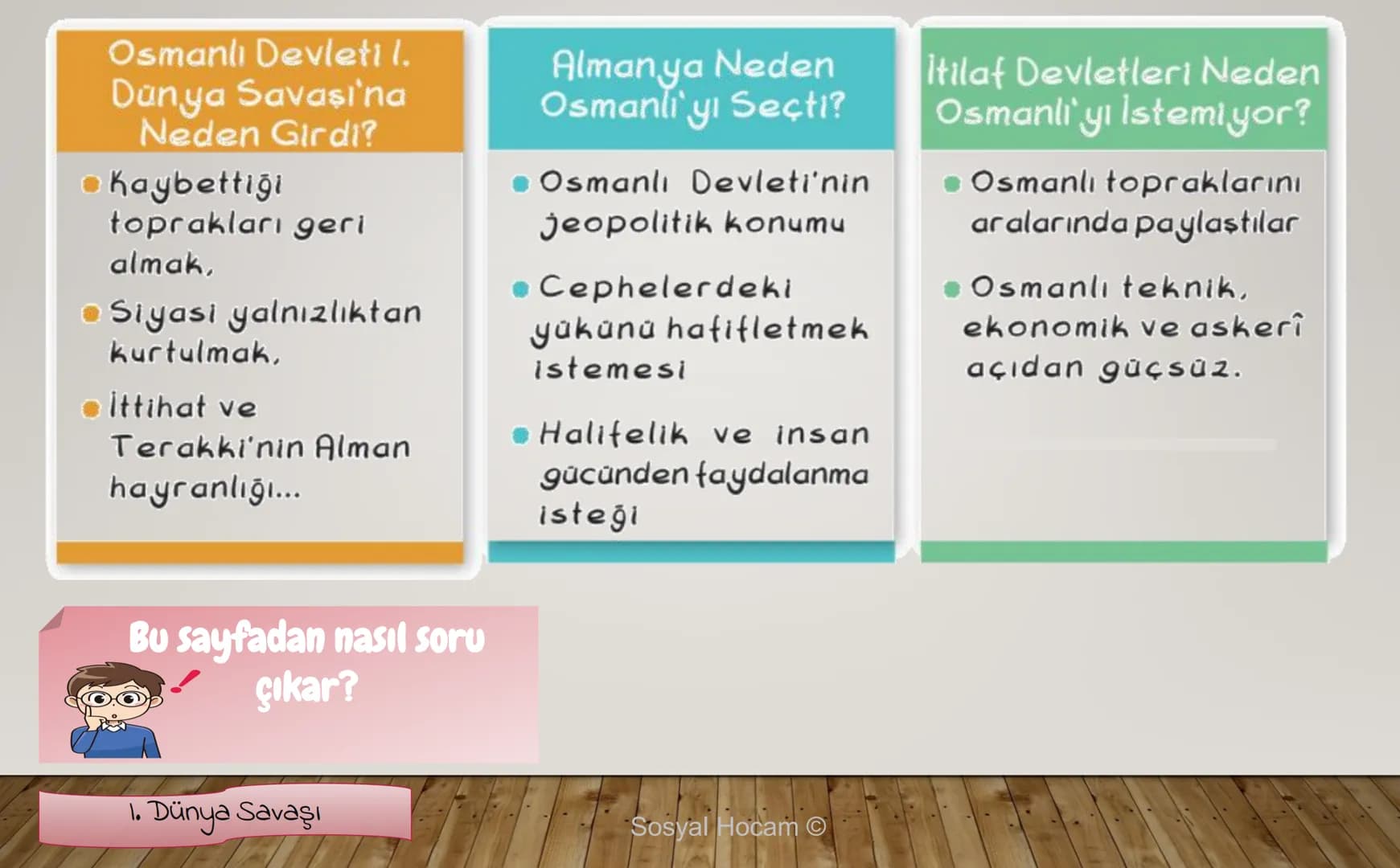 Osmanlı Devleti I. Dünya Savaşı'na Neden Girdi?

Kaybettiği toprakları geri almak,

Siyasi yalnızlıktan kurtulmak,

İttihat ve Terakki'nin Alman hayranlığı...

Almanya Neden Osmanlı'yı Seçti?

Osmanlı Devleti'nin jeopolitik konumu

Cephelerdeki yükünü hafifletmek istemesi

Halifelik ve insan gücünden faydalanma isteği

İtilaf Devletleri Neden Osmanlı'yı İstemiyor?

Osmanlı topraklarını aralarında paylaştılar

Osmanlı teknik, ekonomik ve askerî açıdan güçsüz.

Bu sayfadan nasıl soru çıkar?

I. Dünya Savaşı

Sosyal Hocam ©